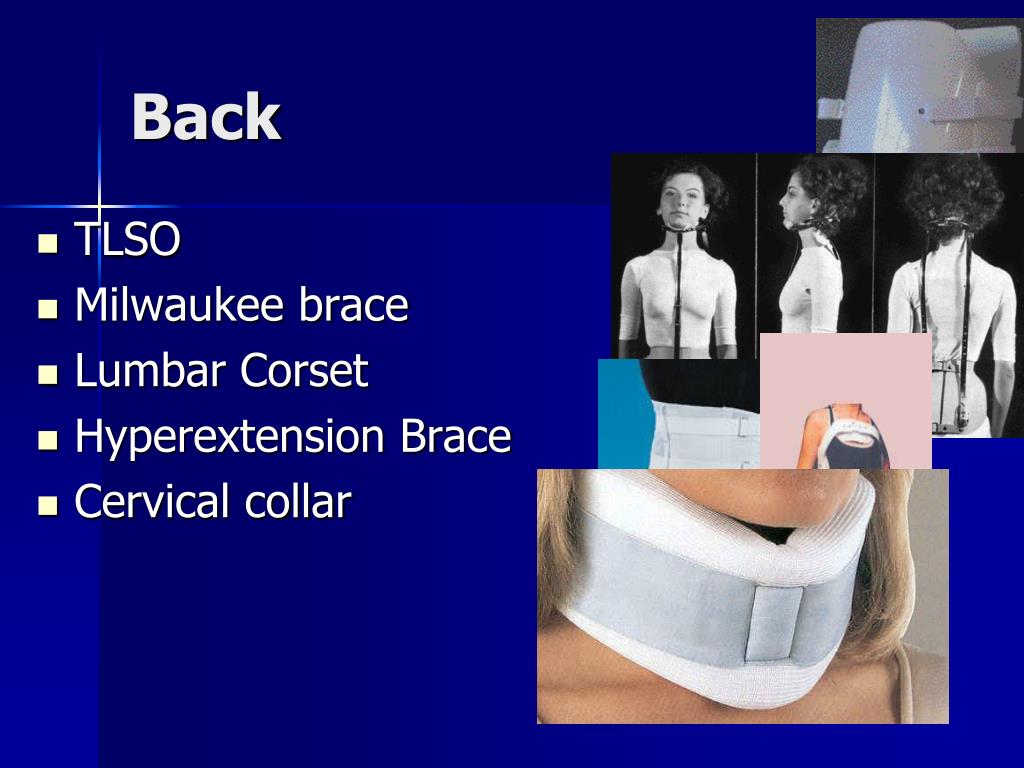 Back

- TLSO
- Milwaukee brace
- Lumbar Corset
- Hyperextension Brace
- Cervical collar